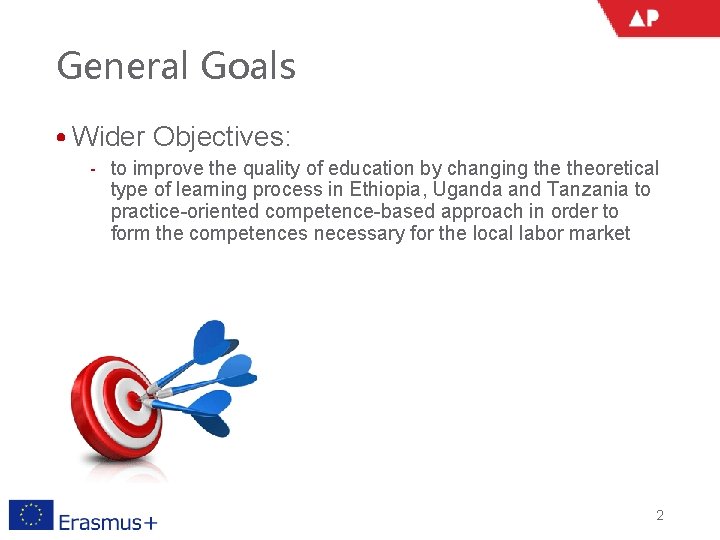 AP

General Goals

• Wider Objectives:

- to improve the quality of education by changing the theoretical type of learning process in Ethiopia, Uganda and Tanzania to practice-oriented competence-based approach in order to form the competences necessary for the local labor market

Erasmus+

2